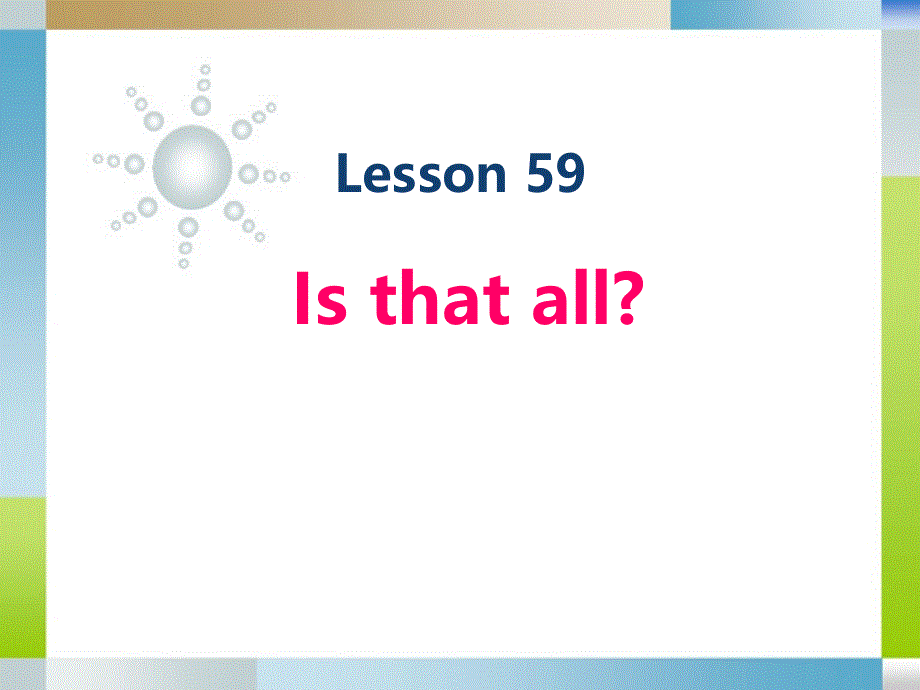 Lesson 59

Is that all?